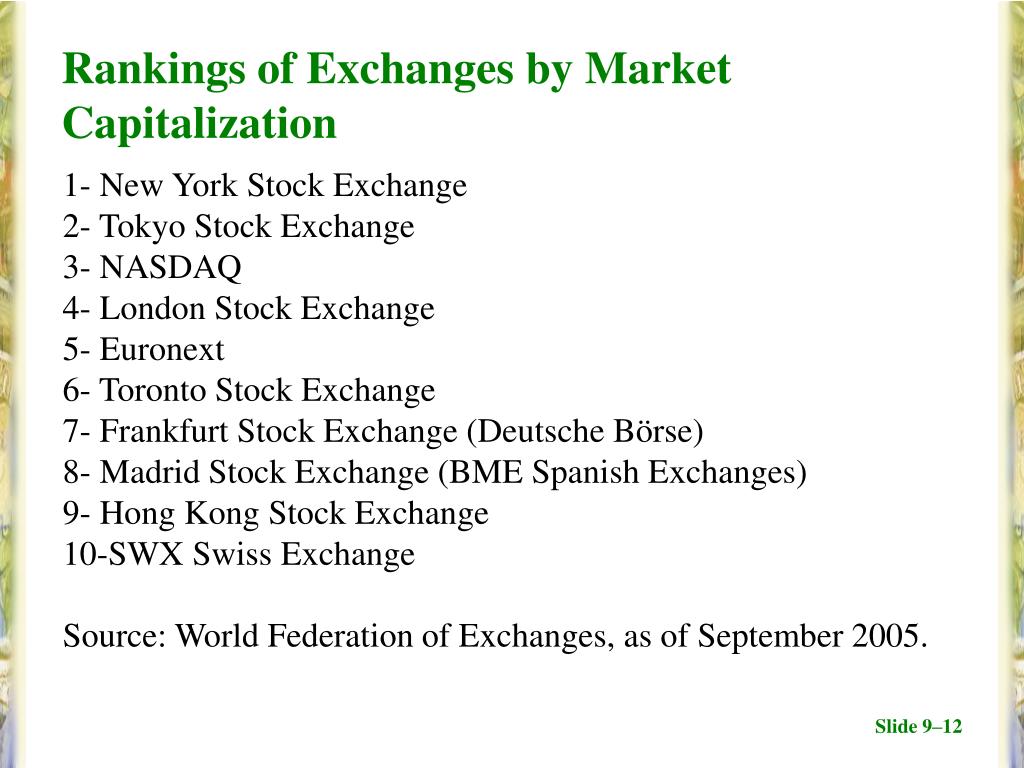 Rankings of Exchanges by Market Capitalization

1- New York Stock Exchange
2- Tokyo Stock Exchange
3- NASDAQ
4- London Stock Exchange
5- Euronext
6- Toronto Stock Exchange
7- Frankfurt Stock Exchange (Deutsche Börse)
8- Madrid Stock Exchange (BME Spanish Exchanges)
9- Hong Kong Stock Exchange
10-SWX Swiss Exchange

Source: World Federation of Exchanges, as of September 2005.

Slide 9–12